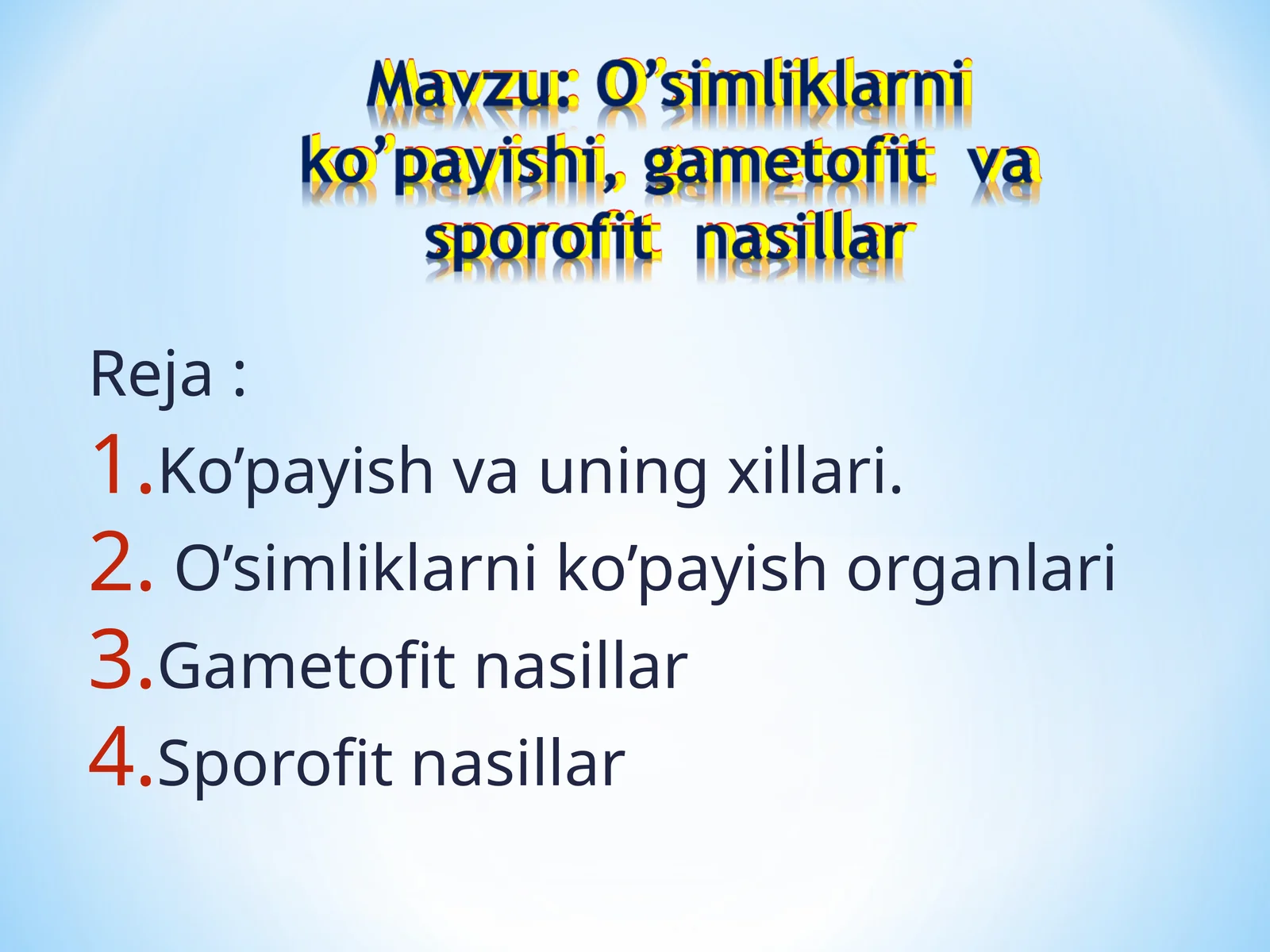 Mavzu: O’simliklarni ko’payishi, gametofit va sporofit nasillar

Reja :
1. Ko’payish va uning xillari.
2. O’simliklarni ko’payish organlari
3. Gametofit nasillar
4. Sporofit nasillar